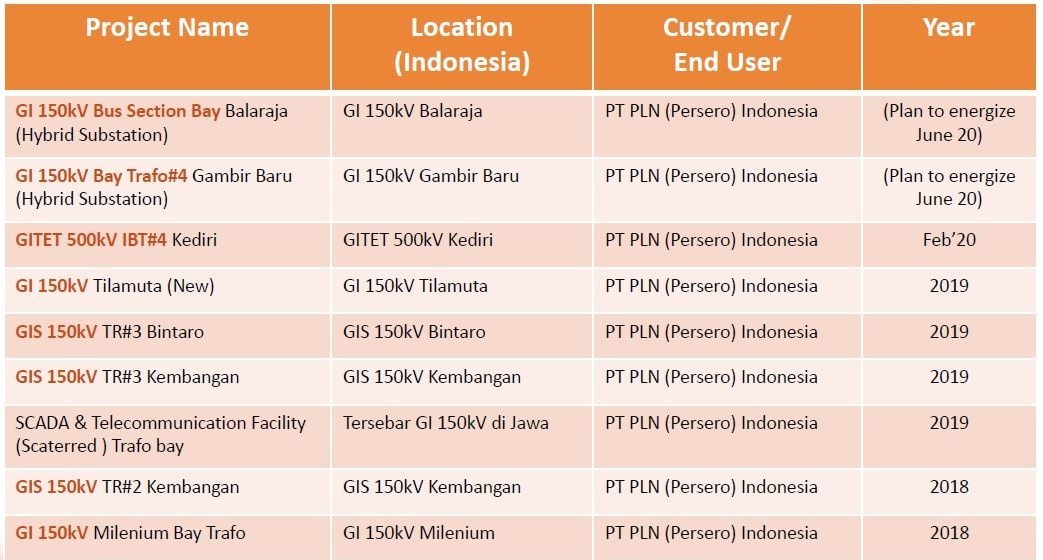 | Project Name | Location (Indonesia) | Customer/ End User | Year |
|---|---|---|---|
| GI 150kV Bus Section Bay Balaraja (Hybrid Substation) | GI 150kV Balaraja | PT PLN (Persero) Indonesia | (Plan to energize June 20) |
| GI 150kV Bay Trafo#4 Gambir Baru (Hybrid Substation) | GI 150kV Gambir Baru | PT PLN (Persero) Indonesia | (Plan to energize June 20) |
| GITET 500kV IBT#4 Kediri | GITET 500kV Kediri | PT PLN (Persero) Indonesia | Feb'20 |
| GI 150kV Tilamuta (New) | GI 150kV Tilamuta | PT PLN (Persero) Indonesia | 2019 |
| GIS 150kV TR#3 Bintaro | GIS 150kV Bintaro | PT PLN (Persero) Indonesia | 2019 |
| GIS 150kV TR#3 Kembangan | GIS 150kV Kembangan | PT PLN (Persero) Indonesia | 2019 |
| SCADA & Telecommunication Facility (Scaterred ) Trafo bay | Tersebar GI 150kV di Jawa | PT PLN (Persero) Indonesia | 2019 |
| GIS 150kV TR#2 Kembangan | GIS 150kV Kembangan | PT PLN (Persero) Indonesia | 2018 |
| GI 150kV Milenium Bay Trafo | GI 150kV Milenium | PT PLN (Persero) Indonesia | 2018 |